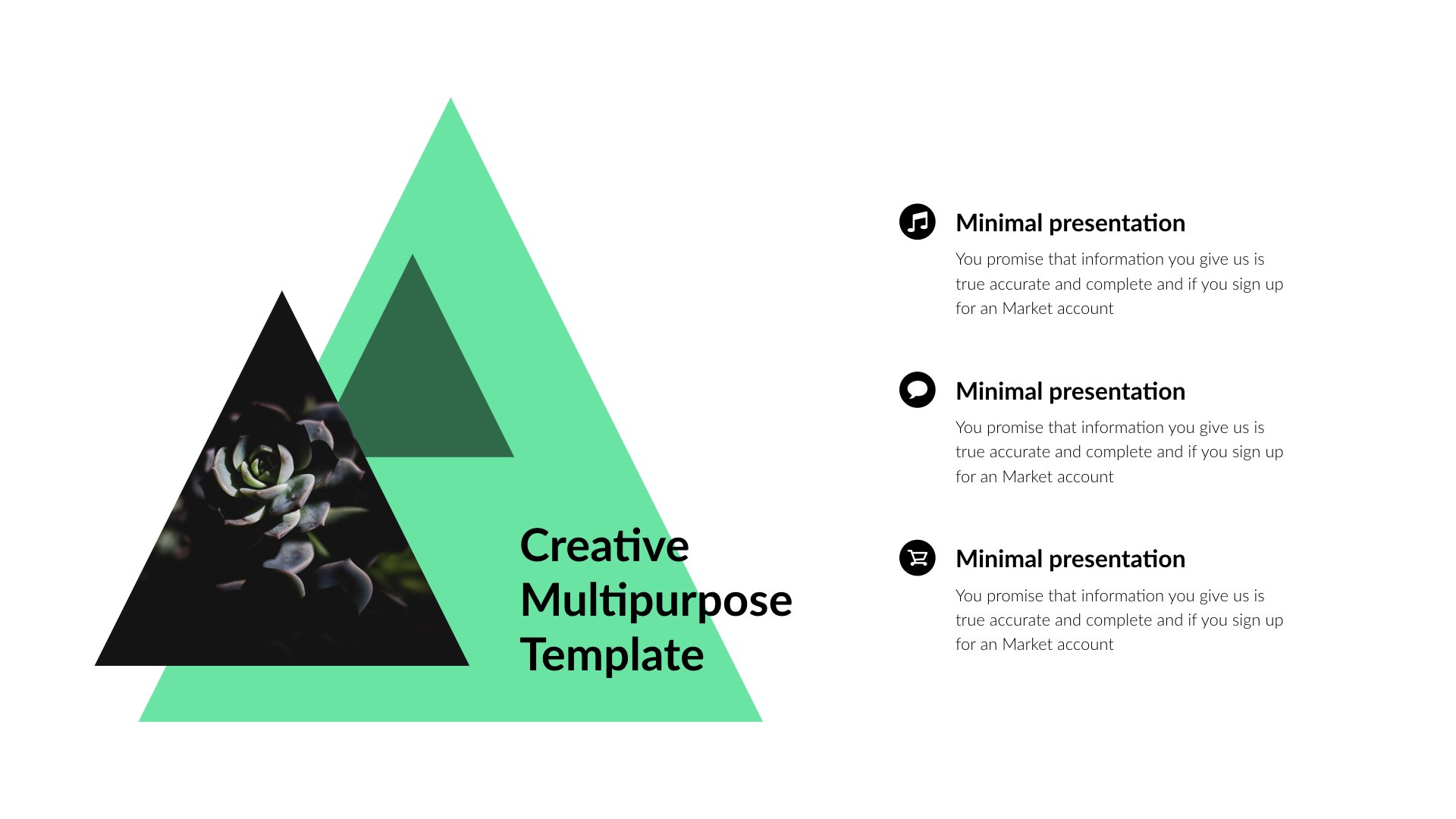 Creative Multipurpose Template

Minimal presentation

You promise that information you give us is true accurate and complete and if you sign up for an Market account

Minimal presentation

You promise that information you give us is true accurate and complete and if you sign up for an Market account

Minimal presentation

You promise that information you give us is true accurate and complete and if you sign up for an Market account